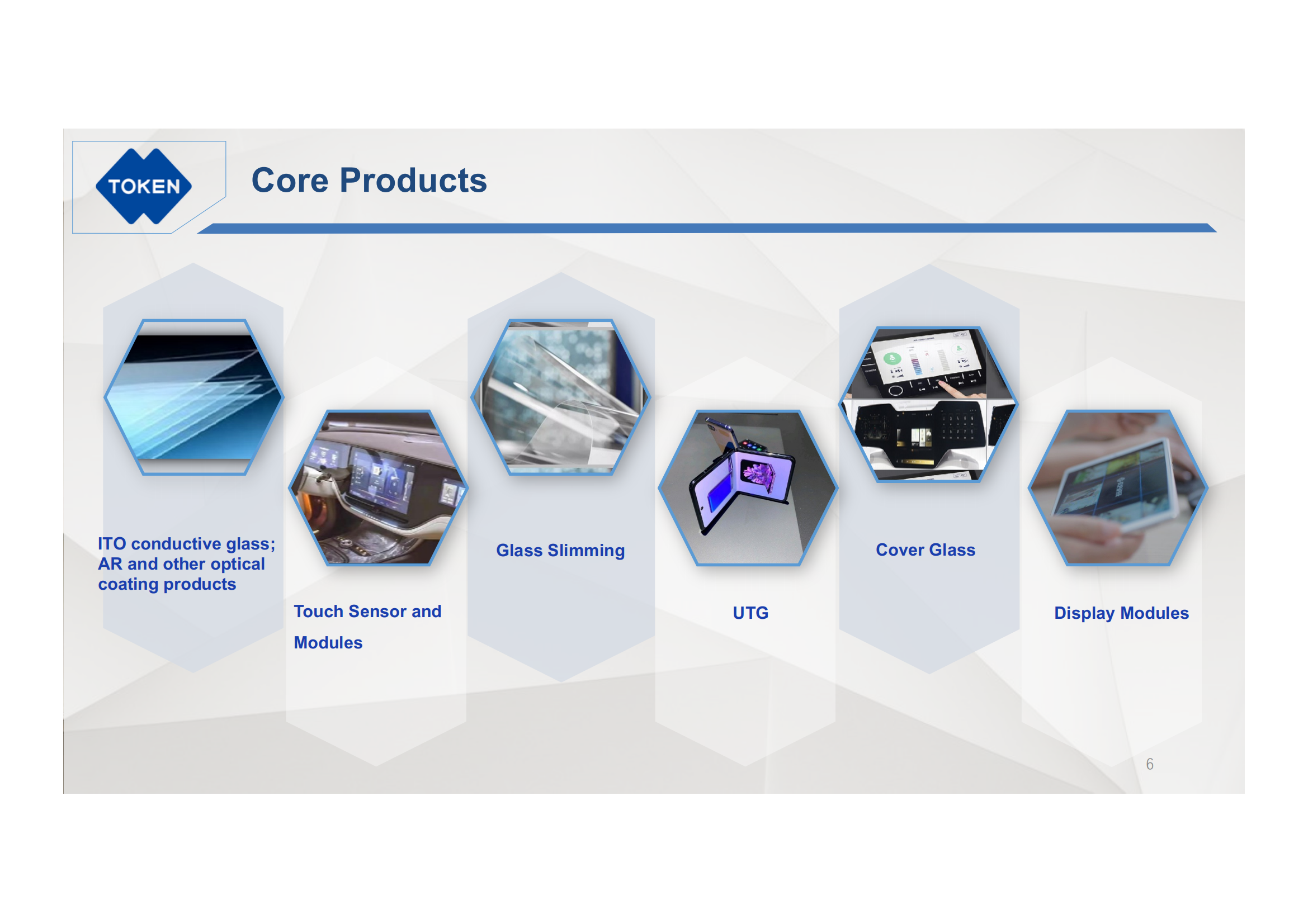 TOKEN

Core Products

ITO conductive glass; AR and other optical coating products

Touch Sensor and Modules

Glass Slimming

UTG

Cover Glass

Display Modules

6